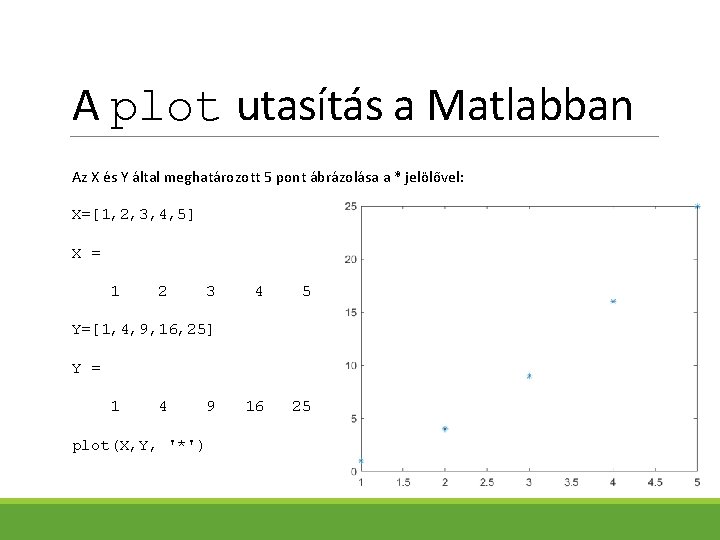 A plot utasítás a Matlabban

Az X és Y által meghatározott 5 pont ábrázolása a * jelölővel:

X=[1,2,3,4,5]

X =

1 2 3 4 5

Y=[1,4,9,16,25]

Y =

1 4 9 16 25

plot(X,Y, '*')

25
20
15
10
5
0
1 1.5 2 2.5 3 3.5 4 4.5 5